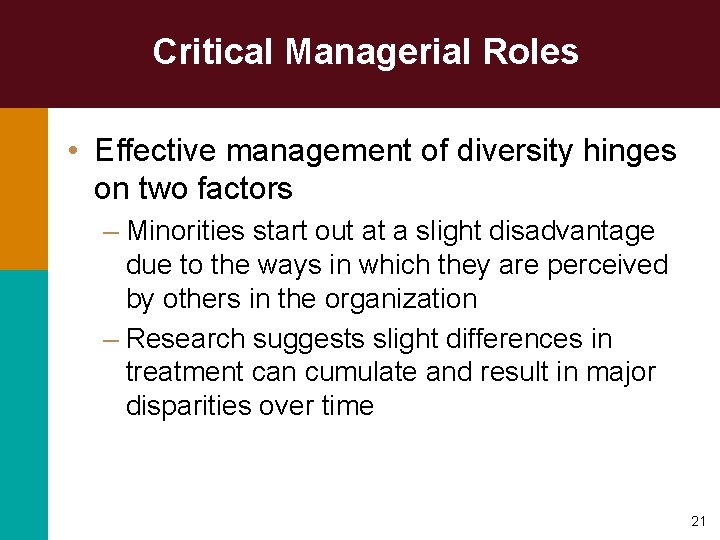 Critical Managerial Roles

• Effective management of diversity hinges on two factors

– Minorities start out at a slight disadvantage due to the ways in which they are perceived by others in the organization

– Research suggests slight differences in treatment can cumulate and result in major disparities over time

21